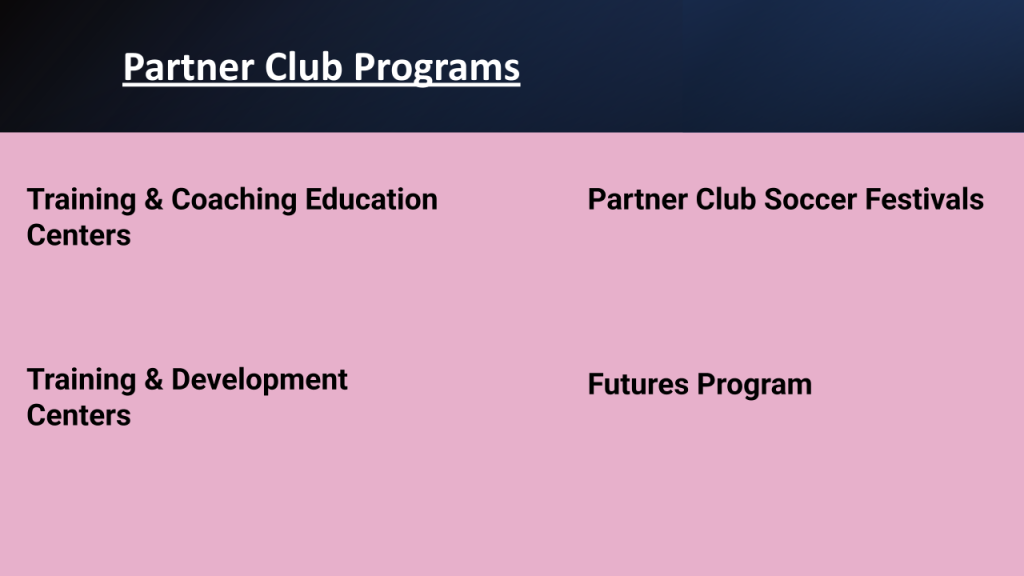 Partner Club Programs

Training & Coaching Education Centers

Training & Development Centers

Partner Club Soccer Festivals

Futures Program